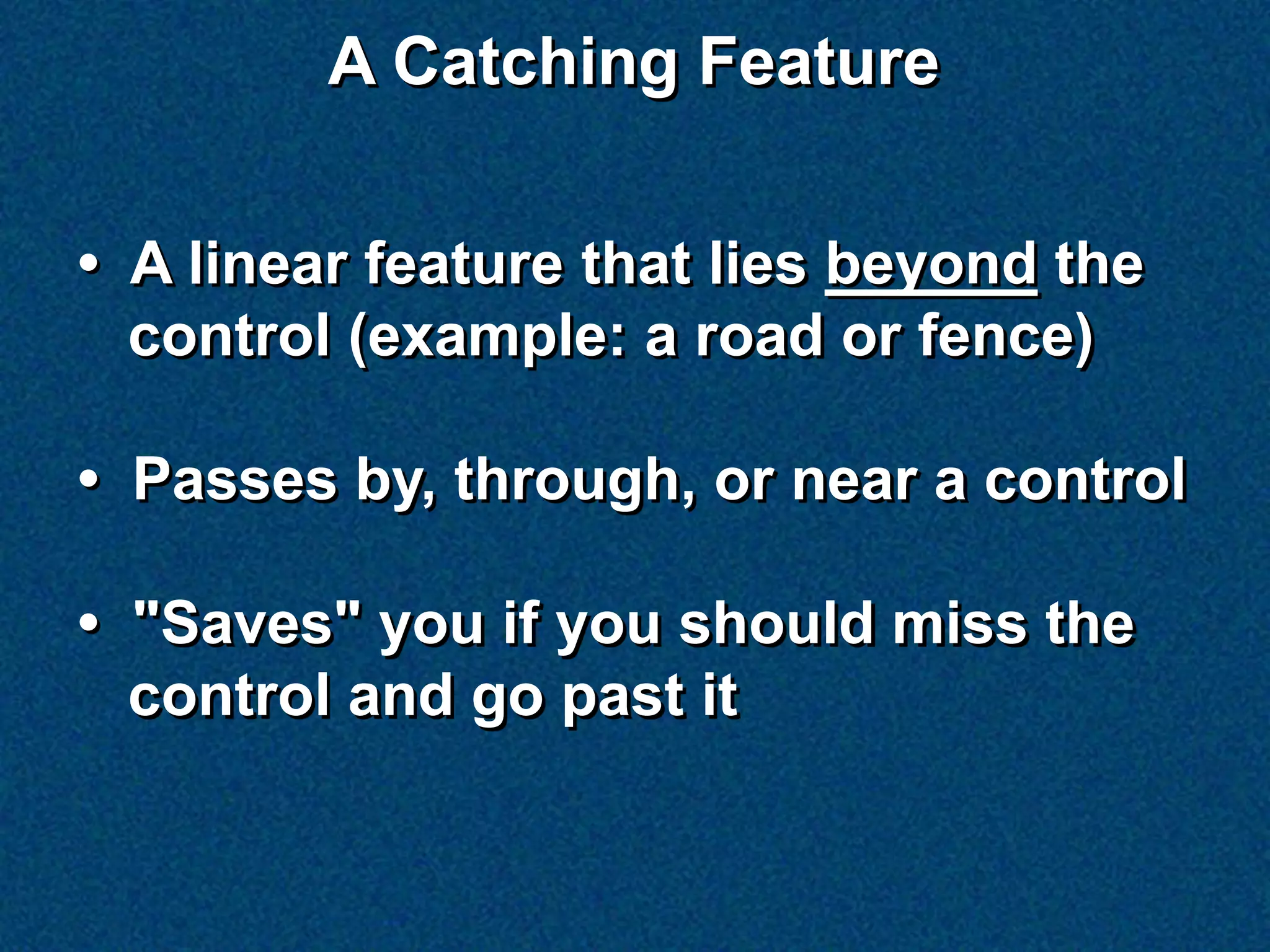 A Catching Feature

• A linear feature that lies beyond the control (example: a road or fence)

• Passes by, through, or near a control

• "Saves" you if you should miss the control and go past it